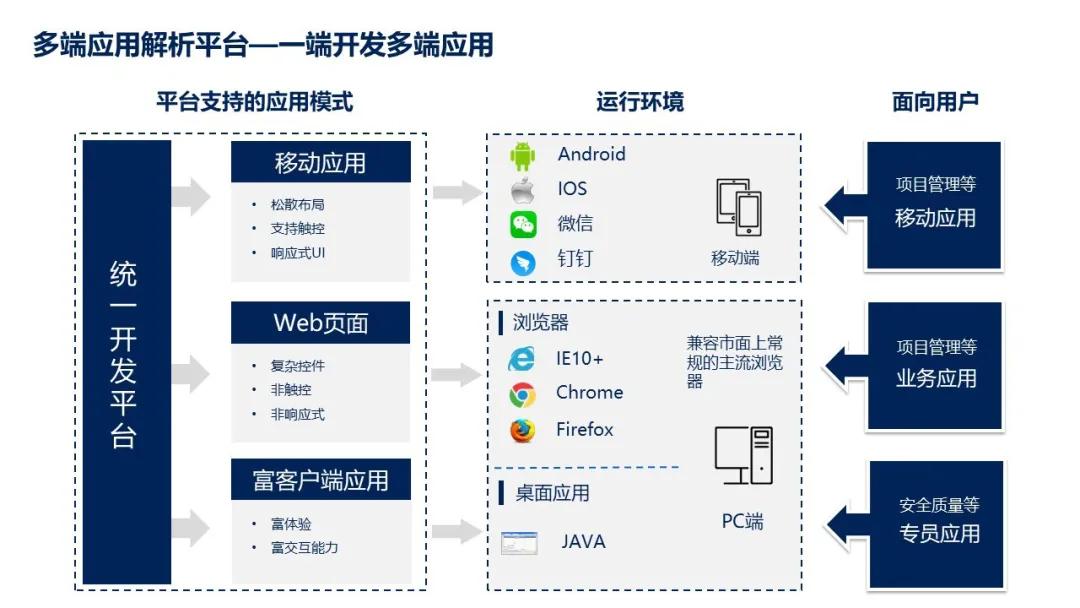 多端应用解析平台—一端开发多端应用

平台支持的应用模式

统一开发平台

移动应用
- 松散布局
- 支持触控
- 响应式UI

Web页面
- 复杂控件
- 非触控
- 非响应式

富客户端应用
- 富体验
- 富交互能力

运行环境

Android
IOS
微信
钉钉
移动端

浏览器
IE10+
Chrome
Firefox
兼容市面上常规的主流浏览器

桌面应用
JAVA
PC端

面向用户

项目管理等
移动应用

项目管理等
业务应用

安全质量等
专员应用